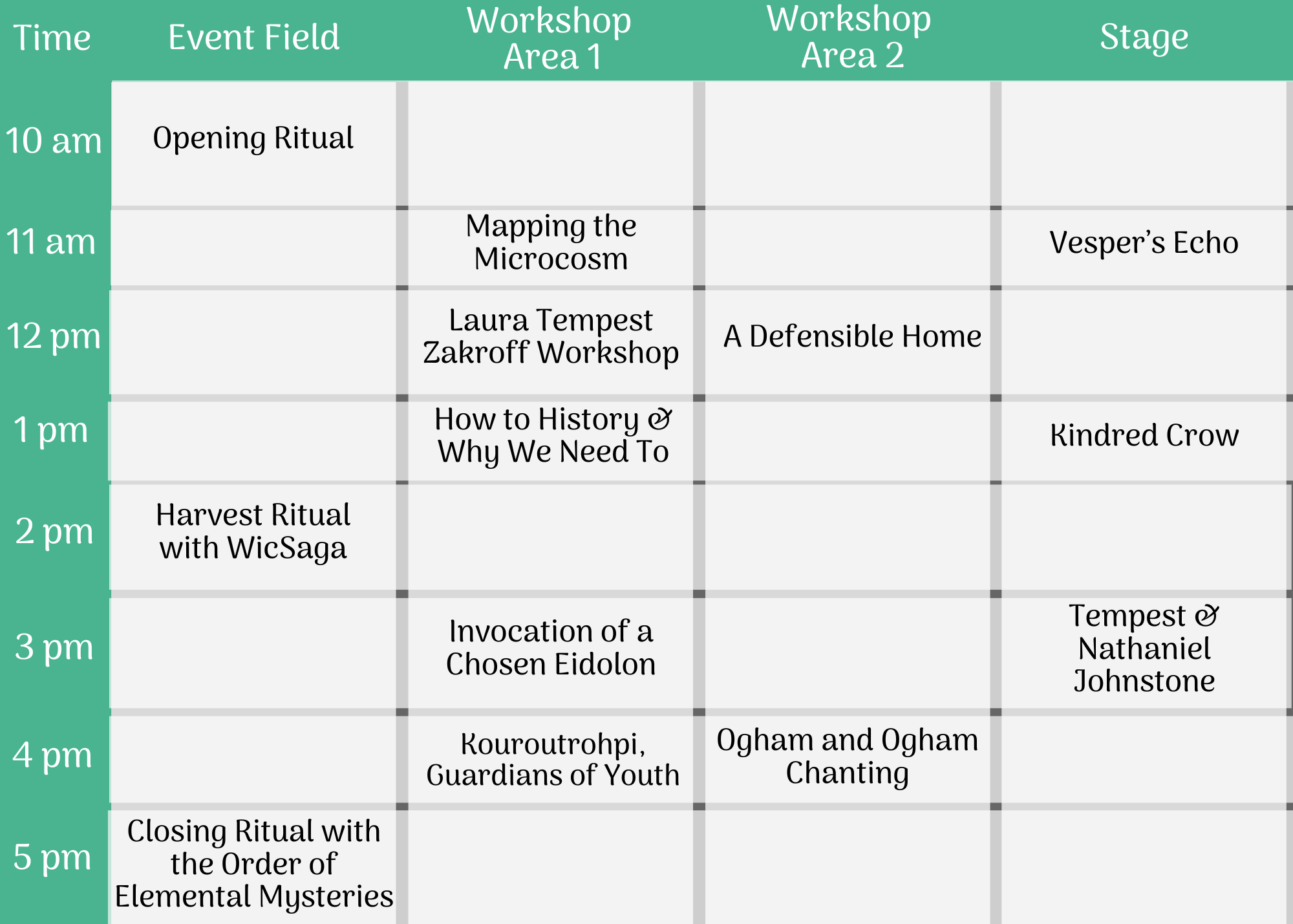 | Time | Event Field | Workshop Area 1 | Workshop Area 2 | Stage |
|---|---|---|---|---|
| 10 am | Opening Ritual | | | |
| 11 am | | Mapping the Microcosm | | Vesper's Echo |
| 12 pm | | Laura Tempest Zakroff Workshop | A Defensible Home | |
| 1 pm | | How to History & Why We Need To | | Kindred Crow |
| 2 pm | Harvest Ritual with WicSaga | | | |
| 3 pm | | Invocation of a Chosen Eidolon | | Tempest & Nathaniel Johnstone |
| 4 pm | | Kouroutrohpi, Guardians of Youth | Ogham and Ogham Chanting | |
| 5 pm | Closing Ritual with the Order of Elemental Mysteries | | | |